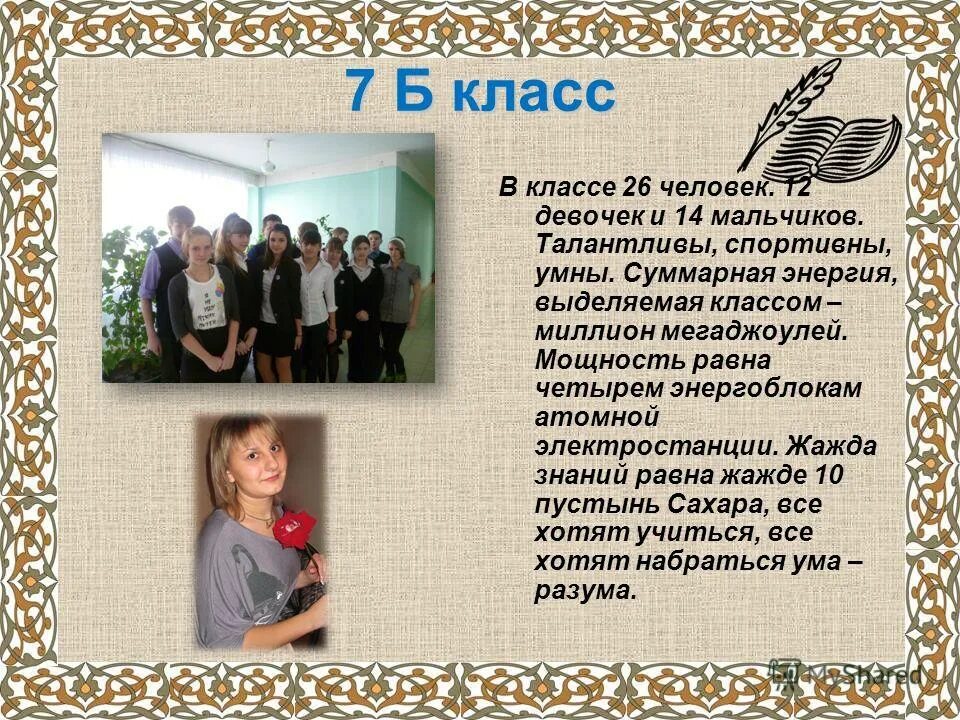 7 Б класс

В классе 26 человек. 12 девочек и 14 мальчиков. Талантливы, спортивны, умны. Суммарная энергия, выделяемая классом – миллион мегаджоулей. Мощность равна четырем энергоблокам атомной электростанции. Жажда знаний равна жажде 10 пустынь Сахара, все хотят учиться, все хотят набраться ума – разума.

MyShared